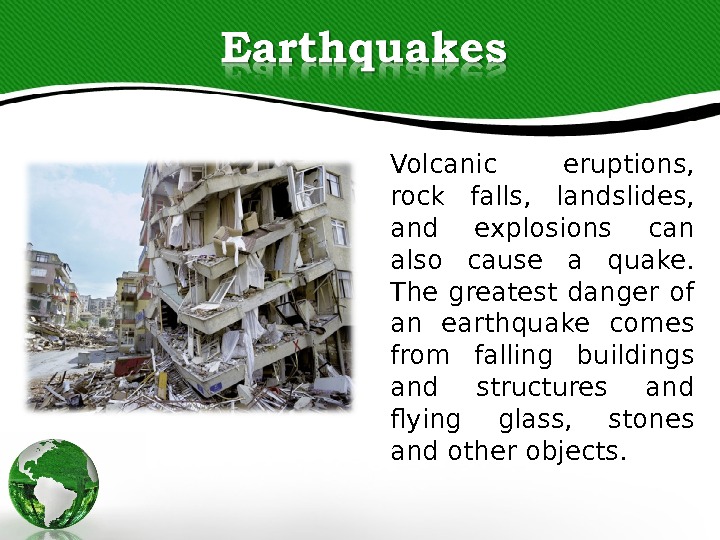 Earthquakes

Volcanic eruptions, rock falls, landslides, and explosions can also cause a quake. The greatest danger of an earthquake comes from falling buildings and structures and flying glass, stones and other objects.